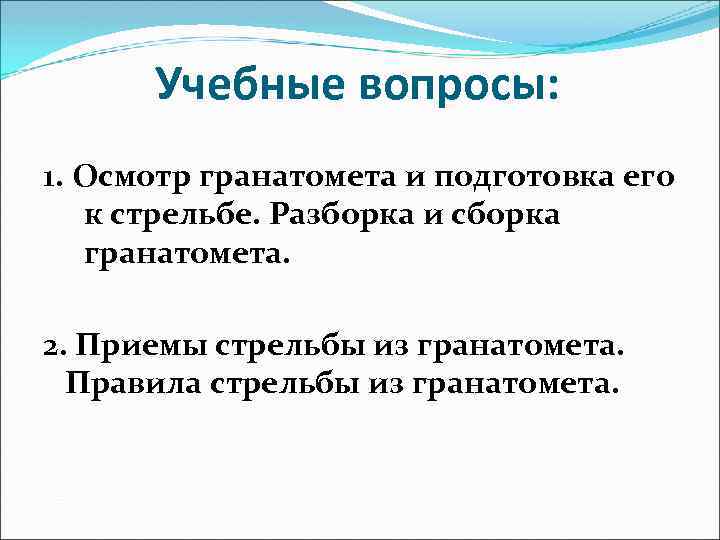 Учебные вопросы:

1. Осмотр гранатомета и подготовка его к стрельбе. Разборка и сборка гранатомета.

2. Приемы стрельбы из гранатомета. Правила стрельбы из гранатомета.